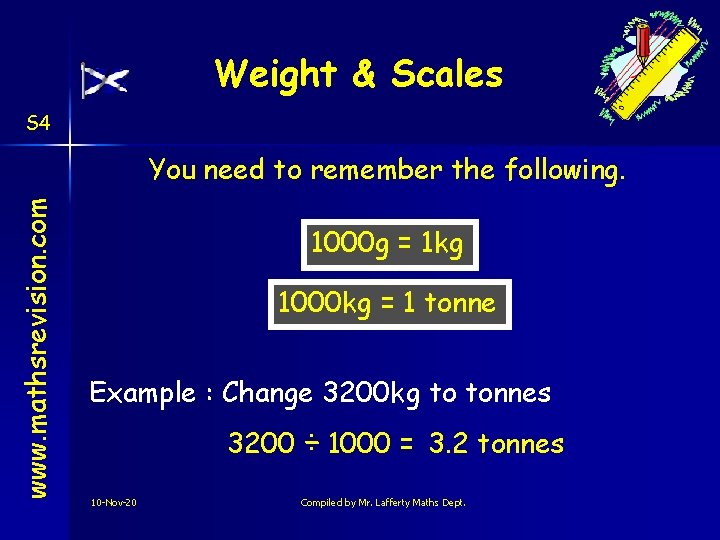 Weight & Scales

S4

www.mathsrevision.com

You need to remember the following.

1000g = 1kg

1000kg = 1 tonne

Example : Change 3200kg to tonnes

3200 ÷ 1000 = 3.2 tonnes

10-Nov-20

Compiled by Mr. Lafferty Maths Dept.